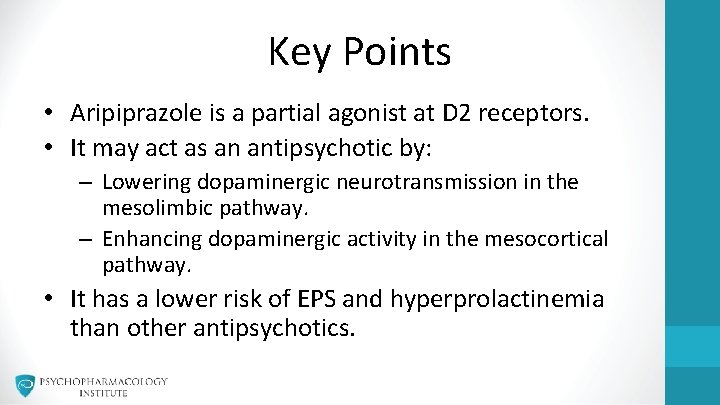 Key Points

• Aripiprazole is a partial agonist at D2 receptors.
• It may act as an antipsychotic by:
– Lowering dopaminergic neurotransmission in the mesolimbic pathway.
– Enhancing dopaminergic activity in the mesocortical pathway.
• It has a lower risk of EPS and hyperprolactinemia than other antipsychotics.

PSYCHOPHARMACOLOGY INSTITUTE